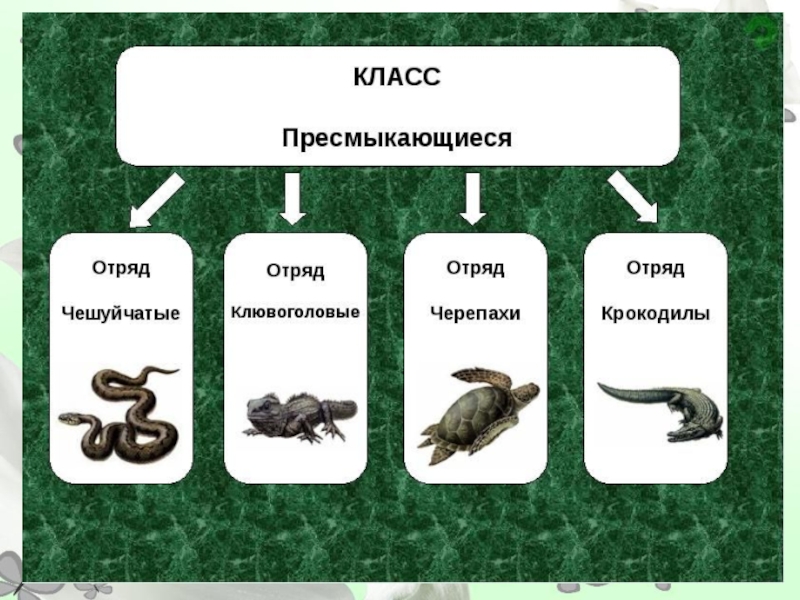 КЛАСС

Пресмыкающиеся

Отряд

Чешуйчатые

Отряд

Клювоголовые

Отряд

Черепахи

Отряд

Крокодилы